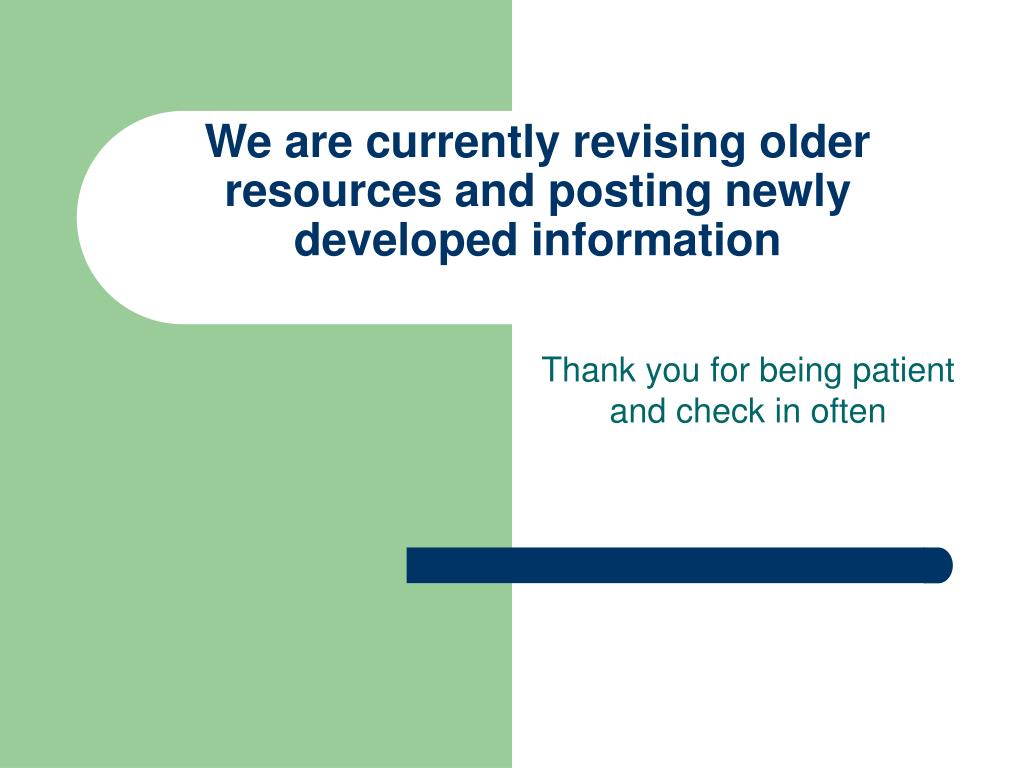 We are currently revising older resources and posting newly developed information

Thank you for being patient and check in often